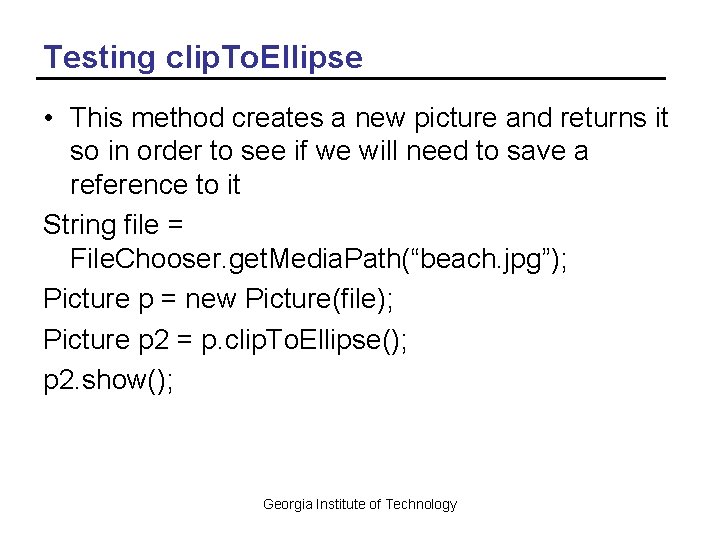 Testing clipToEllipse

• This method creates a new picture and returns it so in order to see if we will need to save a reference to it

String file =
FileChooser.getMediaPath("beach.jpg");

Picture p = new Picture(file);

Picture p2 = p.clipToEllipse();

p2.show();

Georgia Institute of Technology